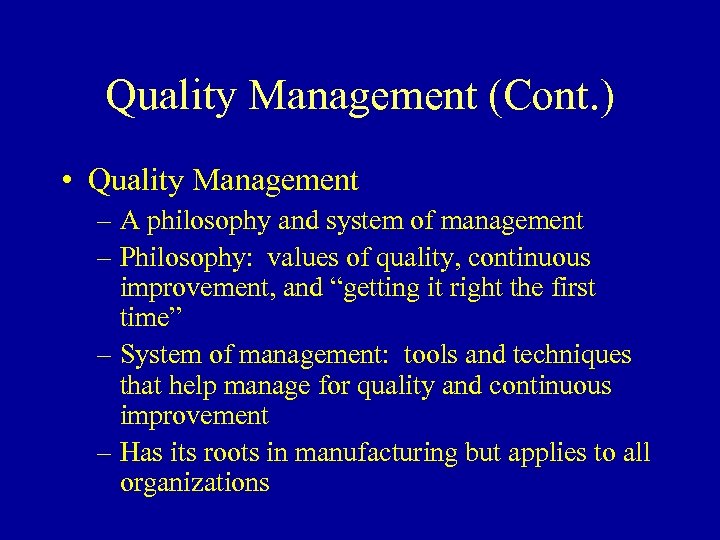 Quality Management (Cont.)

• Quality Management
– A philosophy and system of management
– Philosophy: values of quality, continuous improvement, and “getting it right the first time”
– System of management: tools and techniques that help manage for quality and continuous improvement
– Has its roots in manufacturing but applies to all organizations